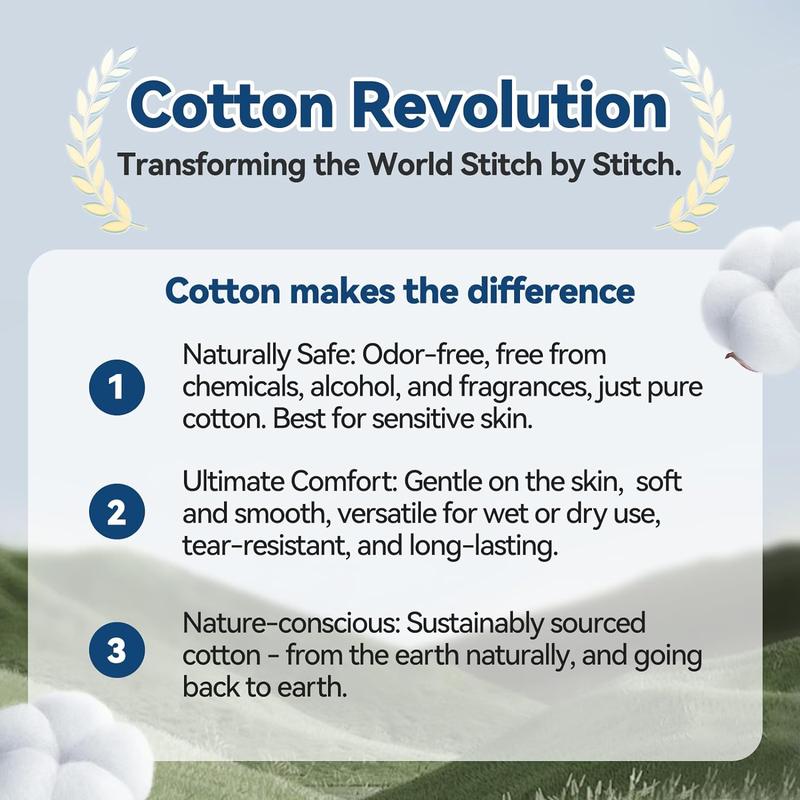 Cotton Revolution
Transforming the World Stitch by Stitch.

Cotton makes the difference

1 Naturally Safe: Odor-free, free from chemicals, alcohol, and fragrances, just pure cotton. Best for sensitive skin.

2 Ultimate Comfort: Gentle on the skin, soft and smooth, versatile for wet or dry use, tear-resistant, and long-lasting.

3 Nature-conscious: Sustainably sourced cotton - from the earth naturally, and going back to earth.